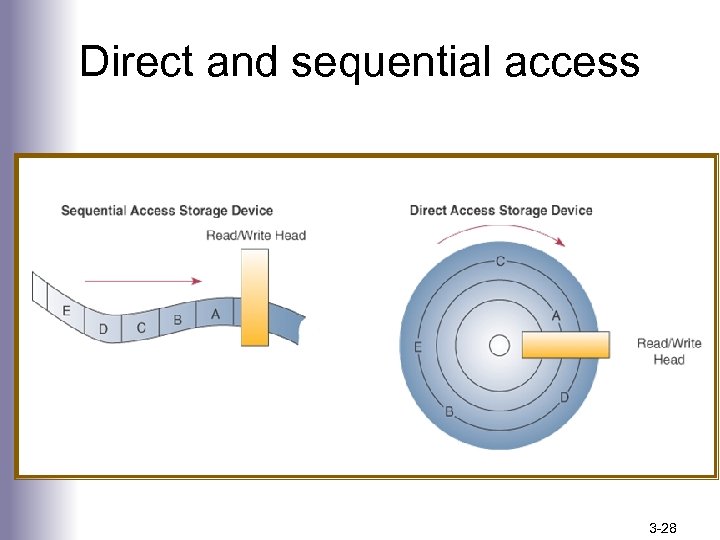 Direct and sequential access

Sequential Access Storage Device

Read/Write Head

E D C B A

Direct Access Storage Device

C

A

E

D

B

Read/Write Head

3-28